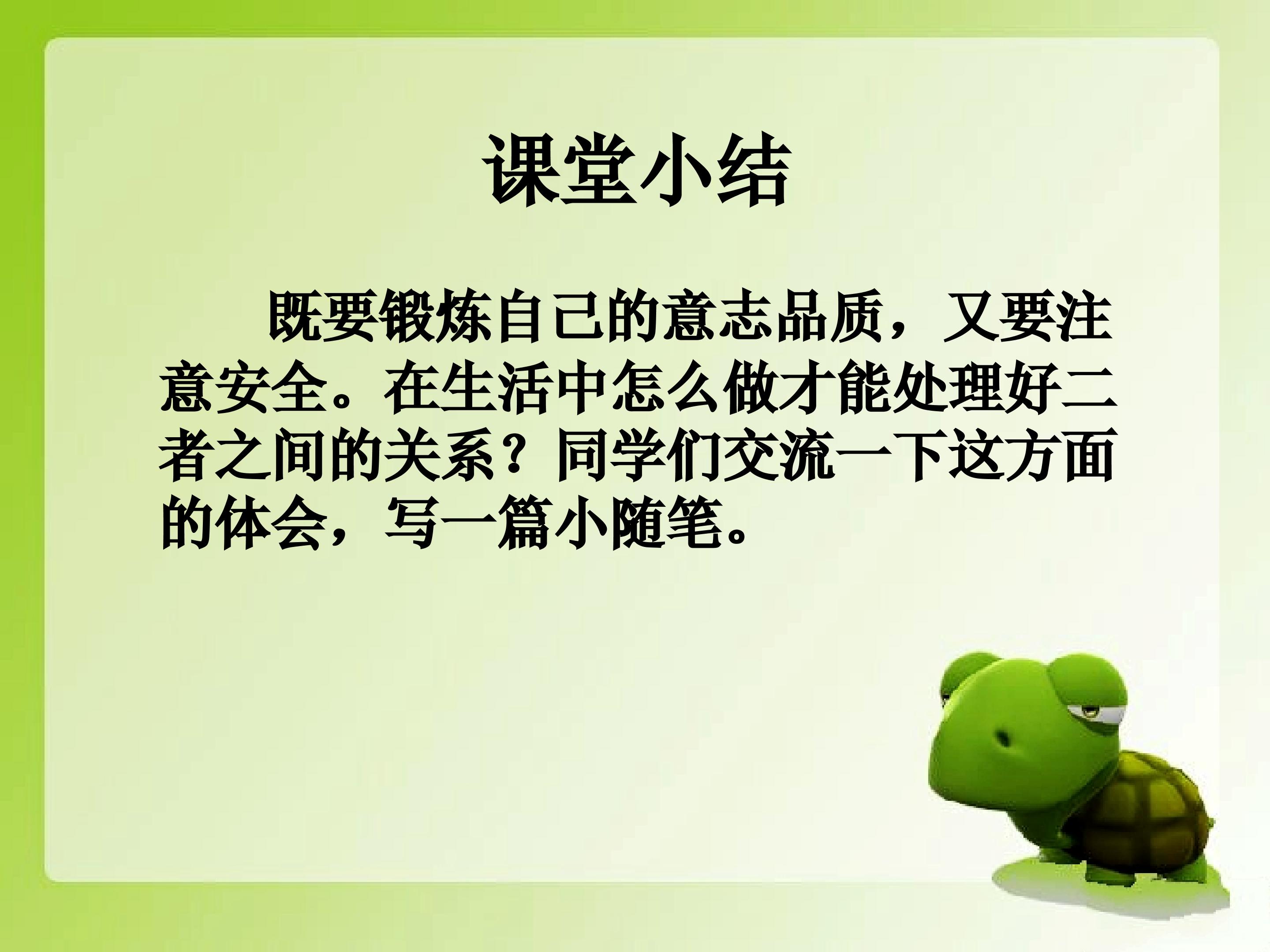 课堂小结

既要锻炼自己的意志品质，又要注意安全。在生活中怎么做才能处理好二者之间的关系？同学们交流一下这方面的体会，写一篇小随笔。